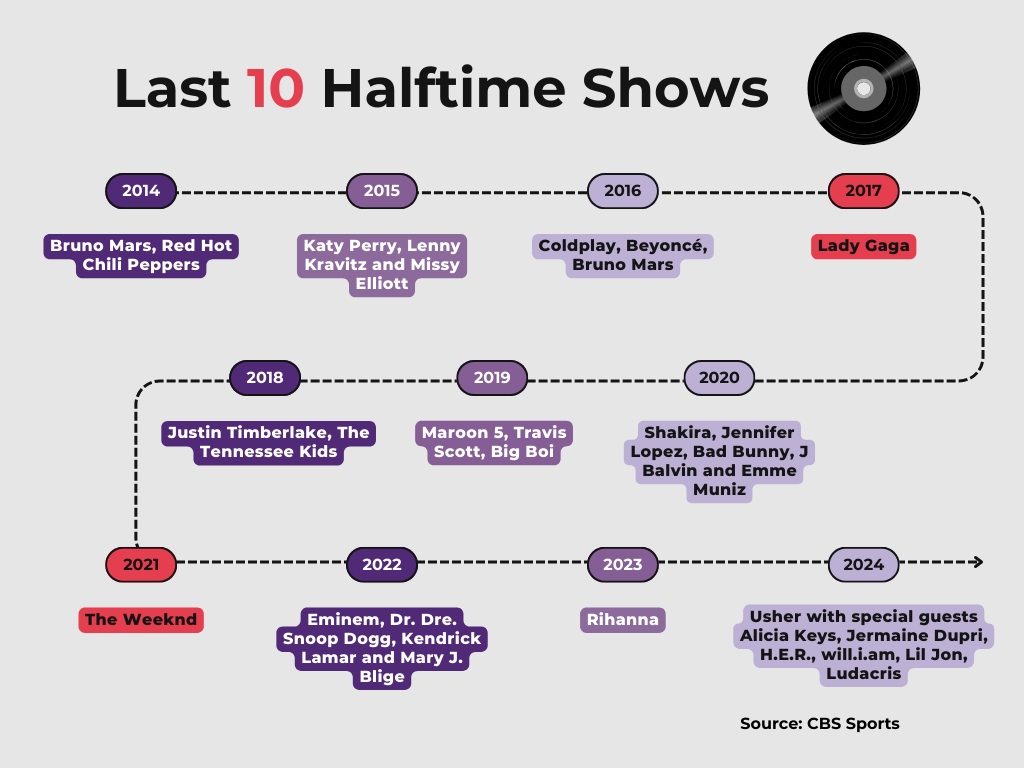 Last 10 Halftime Shows

2014
Bruno Mars, Red Hot Chili Peppers

2015
Katy Perry, Lenny Kravitz and Missy Elliott

2016
Coldplay, Beyoncé, Bruno Mars

2017
Lady Gaga

2018
Justin Timberlake, The Tennessee Kids

2019
Maroon 5, Travis Scott, Big Boi

2020
Shakira, Jennifer Lopez, Bad Bunny, J Balvin and Emme Muniz

2021
The Weeknd

2022
Eminem, Dr. Dre. Snoop Dogg, Kendrick Lamar and Mary J. Blige

2023
Rihanna

2024
Usher with special guests Alicia Keys, Jermaine Dupri, H.E.R., will.i.am, Lil Jon, Ludacris

Source: CBS Sports